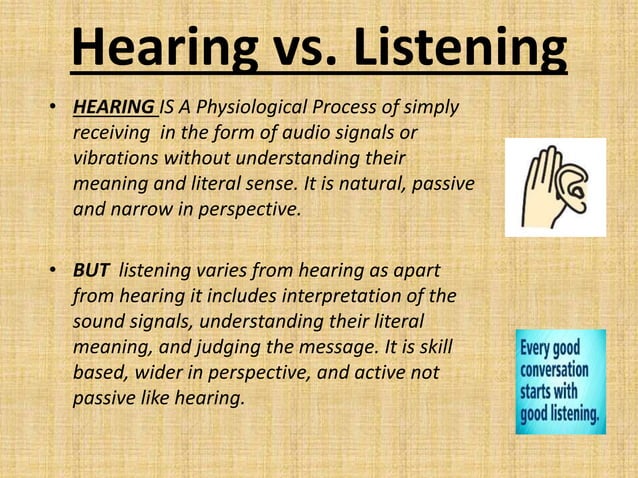 Hearing vs. Listening

• HEARING IS A Physiological Process of simply receiving in the form of audio signals or vibrations without understanding their meaning and literal sense. It is natural, passive and narrow in perspective.

• BUT listening varies from hearing as apart from hearing it includes interpretation of the sound signals, understanding their literal meaning, and judging the message. It is skill based, wider in perspective, and active not passive like hearing.

Every good conversation starts with good listening.